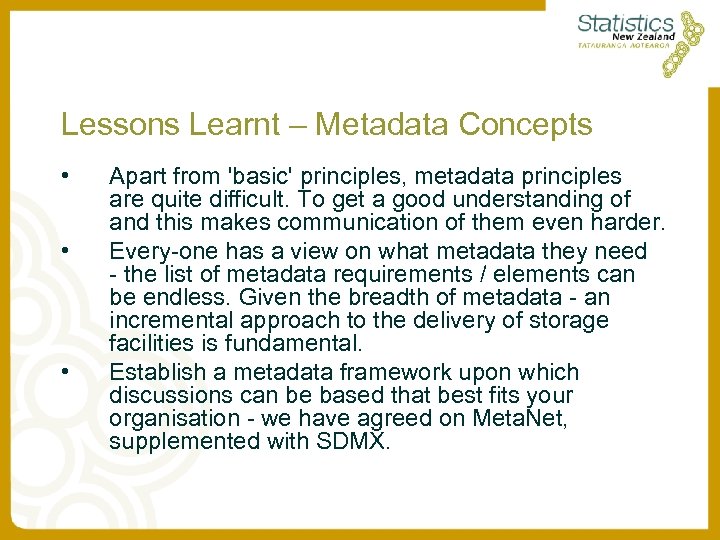 Statistics New Zealand
TATAURANGA AOTEAROA

Lessons Learnt – Metadata Concepts

• Apart from 'basic' principles, metadata principles are quite difficult. To get a good understanding of and this makes communication of them even harder.

• Every-one has a view on what metadata they need - the list of metadata requirements / elements can be endless. Given the breadth of metadata - an incremental approach to the delivery of storage facilities is fundamental.

• Establish a metadata framework upon which discussions can be based that best fits your organisation - we have agreed on MetaNet, supplemented with SDMX.